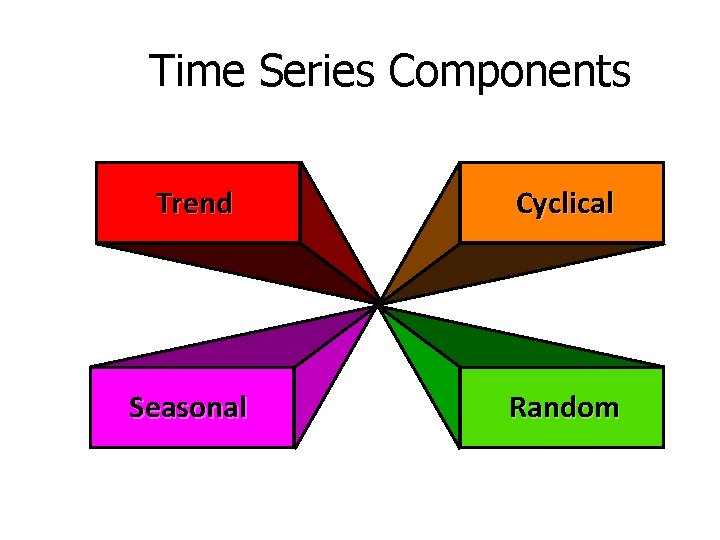 Time Series Components

Trend

Cyclical

Seasonal

Random